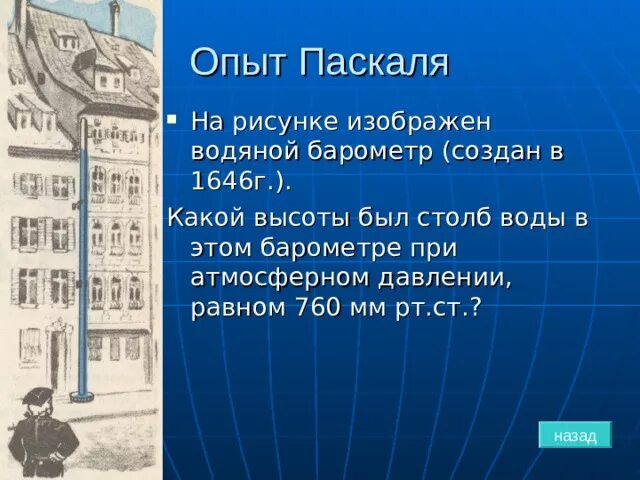 Опыт Паскаля

На рисунке изображен водяной барометр (создан в 1646г.).

Какой высоты был столб воды в этом барометре при атмосферном давлении, равном 760 мм рт.ст.?

назад